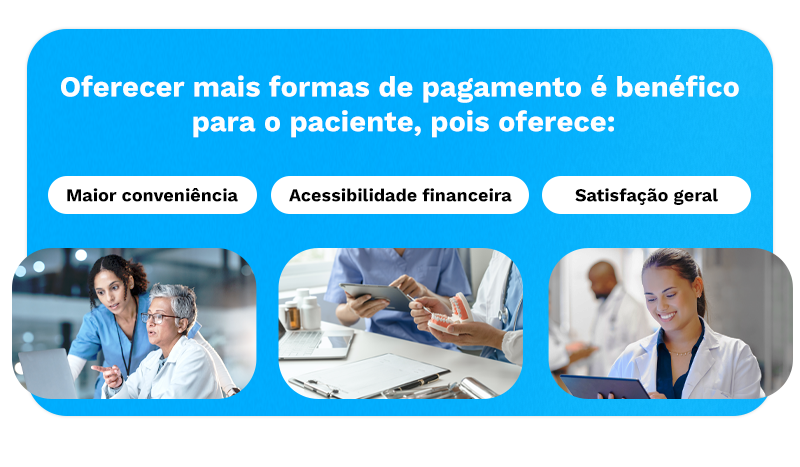 Oferecer mais formas de pagamento é benéfico para o paciente, pois oferece:

Maior conveniência

Acessibilidade financeira

Satisfação geral